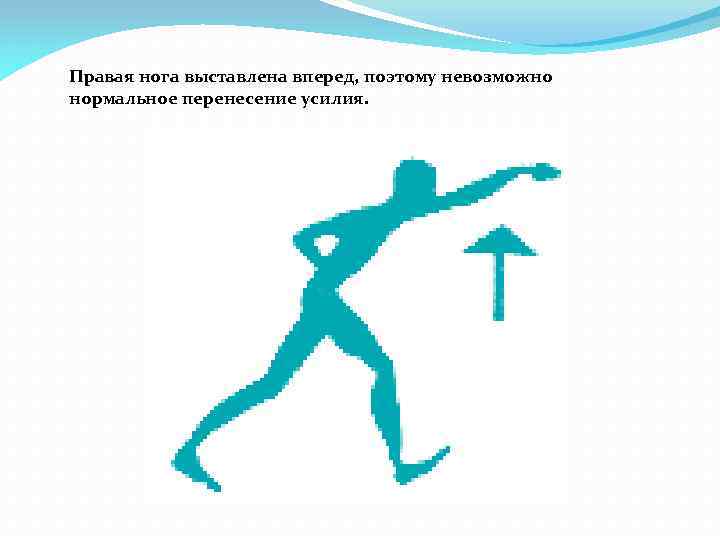 Правая нога выставлена вперед, поэтому невозможно нормальное перенесение усилия.